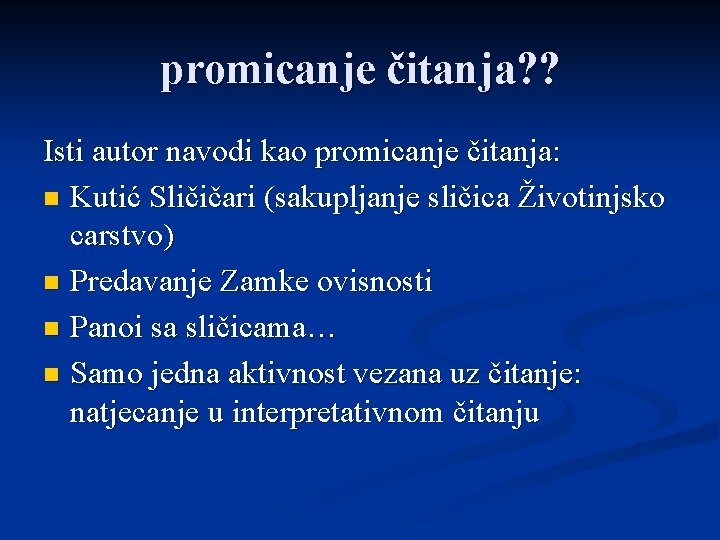 promicanje čitanja??

Isti autor navodi kao promicanje čitanja:

- Kutić Sličičari (sakupljanje sličica Životinjsko carstvo)
- Predavanje Zamke ovisnosti
- Panoi sa sličicama…
- Samo jedna aktivnost vezana uz čitanje: natjecanje u interpretativnom čitanju